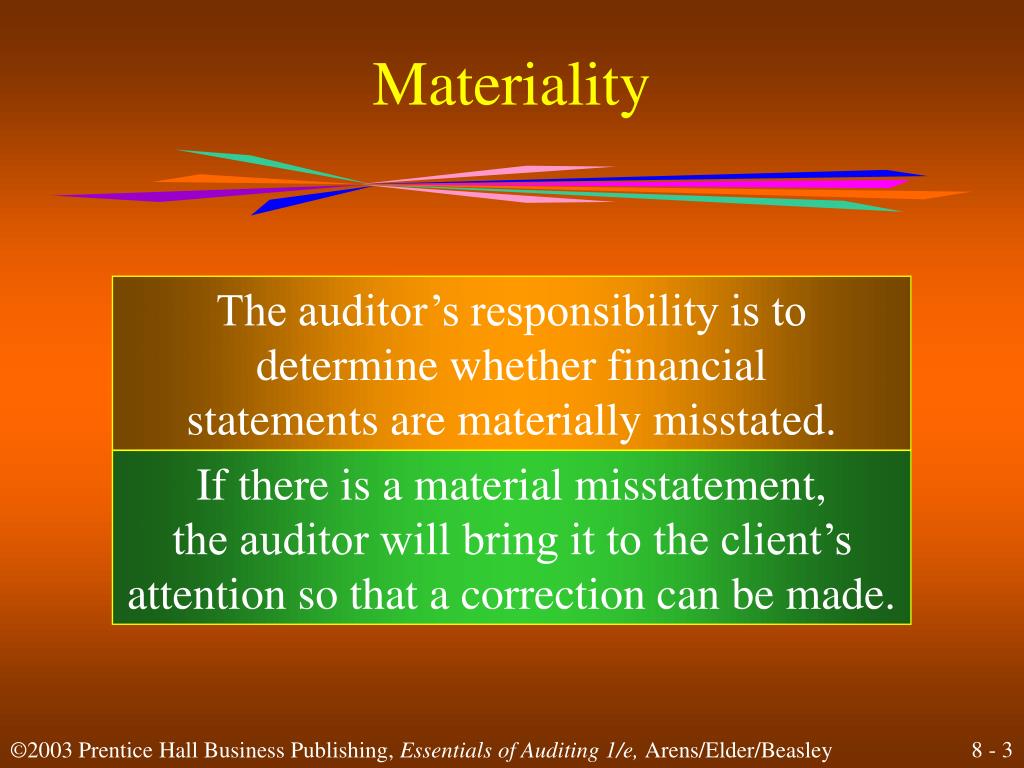 Materiality

The auditor’s responsibility is to determine whether financial statements are materially misstated.

If there is a material misstatement, the auditor will bring it to the client’s attention so that a correction can be made.

©2003 Prentice Hall Business Publishing, Essentials of Auditing 1/e, Arens/Elder/Beasley

8 - 3